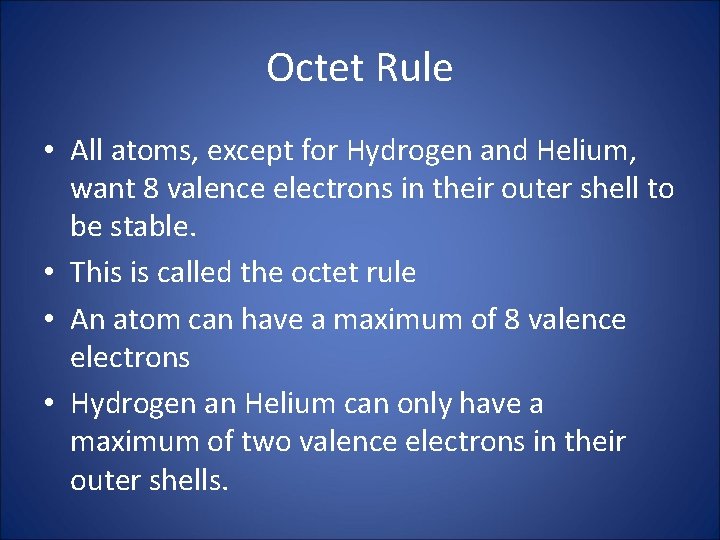 Octet Rule

• All atoms, except for Hydrogen and Helium, want 8 valence electrons in their outer shell to be stable.
• This is called the octet rule
• An atom can have a maximum of 8 valence electrons
• Hydrogen an Helium can only have a maximum of two valence electrons in their outer shells.